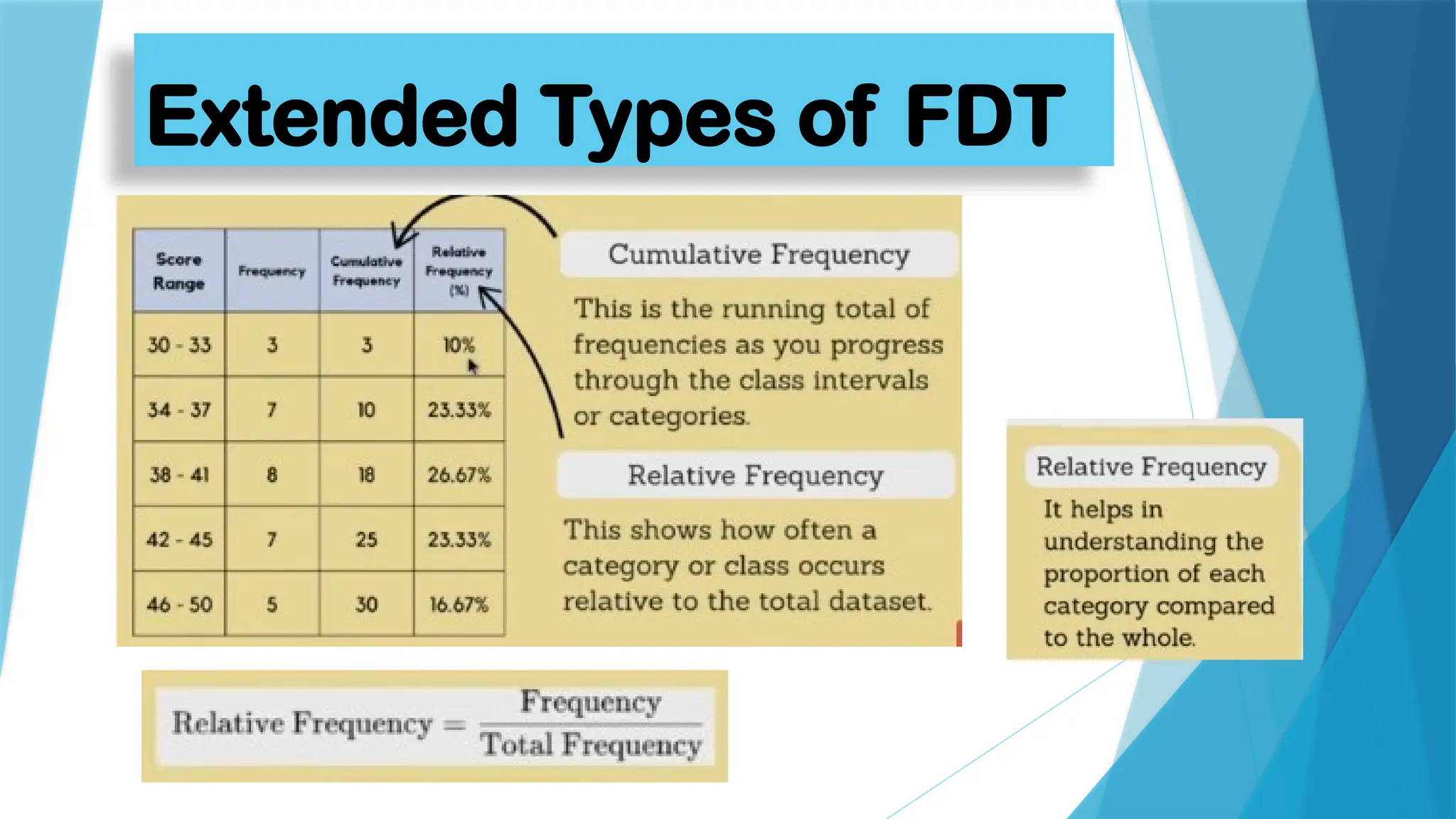 Extended Types of FDT

| Score Range | Frequency | Cumulative Frequency | Relative Frequency (%) |
|---|---|---|---|
| 30 - 33 | 3 | 3 | 10% |
| 34 - 37 | 7 | 10 | 23.33% |
| 38 - 41 | 8 | 18 | 26.67% |
| 42 - 45 | 7 | 25 | 23.33% |
| 46 - 50 | 5 | 30 | 16.67% |

Cumulative Frequency

This is the running total of frequencies as you progress through the class intervals or categories.

Relative Frequency

This shows how often a category or class occurs relative to the total dataset.

Relative Frequency

It helps in understanding the proportion of each category compared to the whole.

$\text{Relative Frequency} = \frac{\text{Frequency}}{\text{Total Frequency}}$